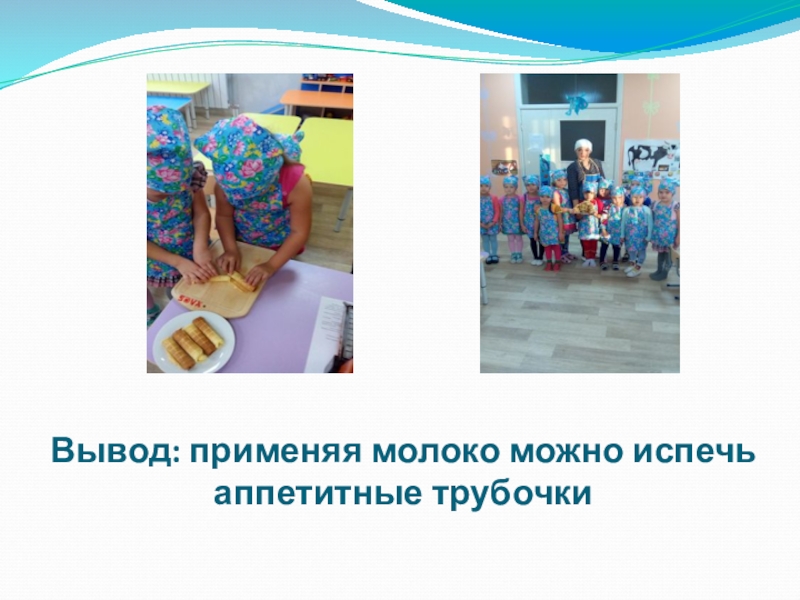 Вывод: применяя молоко можно испечь аппетитные трубочки